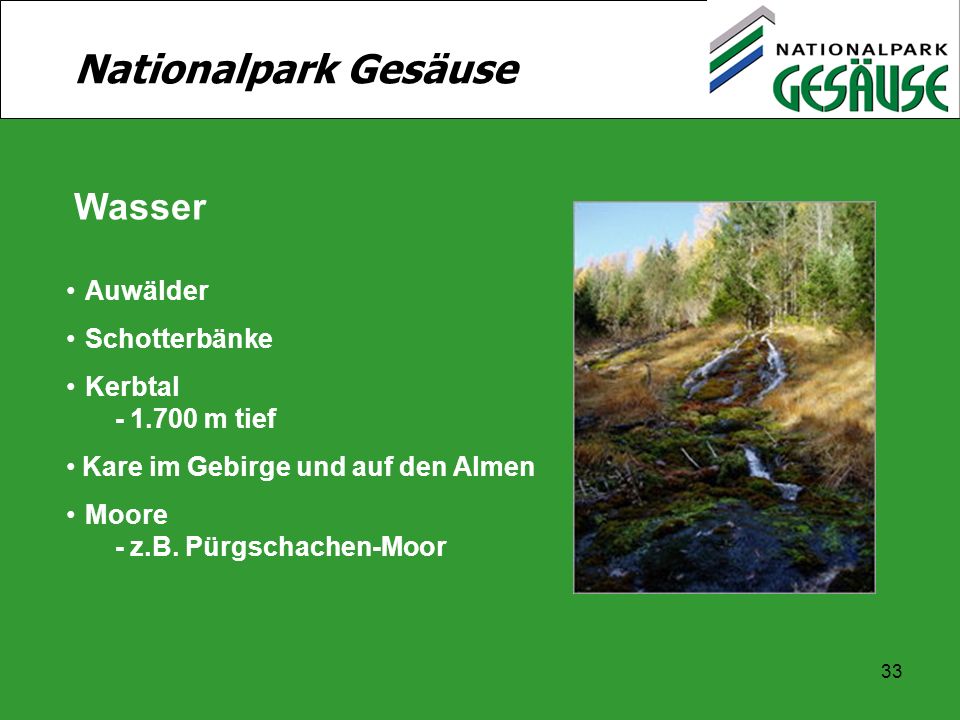 Nationalpark Gesäuse

NATIONALPARK GESÄUSE

Wasser

• Auwälder
• Schotterbänke
• Kerbtal
- 1.700 m tief
• Kare im Gebirge und auf den Almen
• Moore
- z.B. Pürgschachen-Moor

33